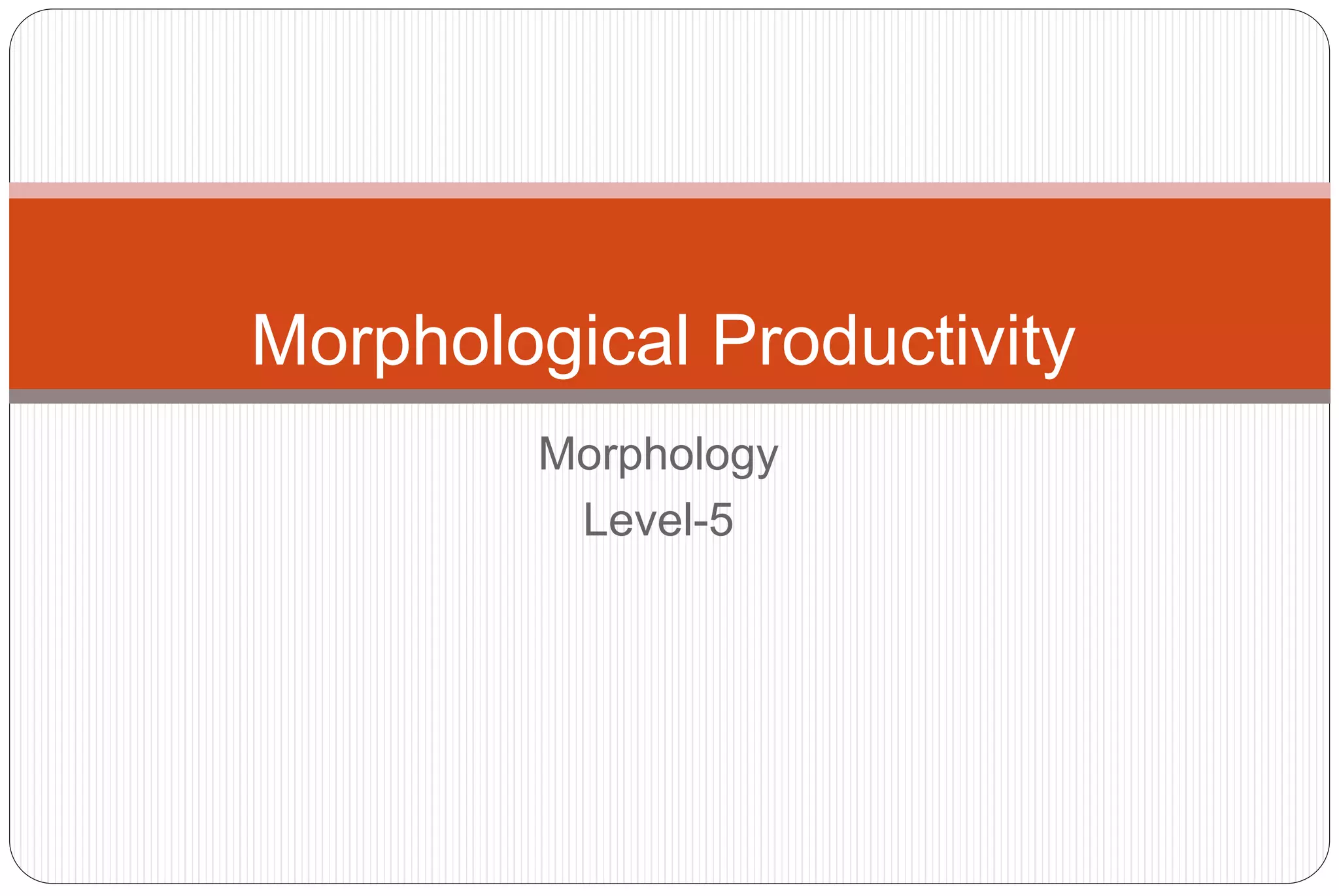 Morphological Productivity

Morphology
Level-5